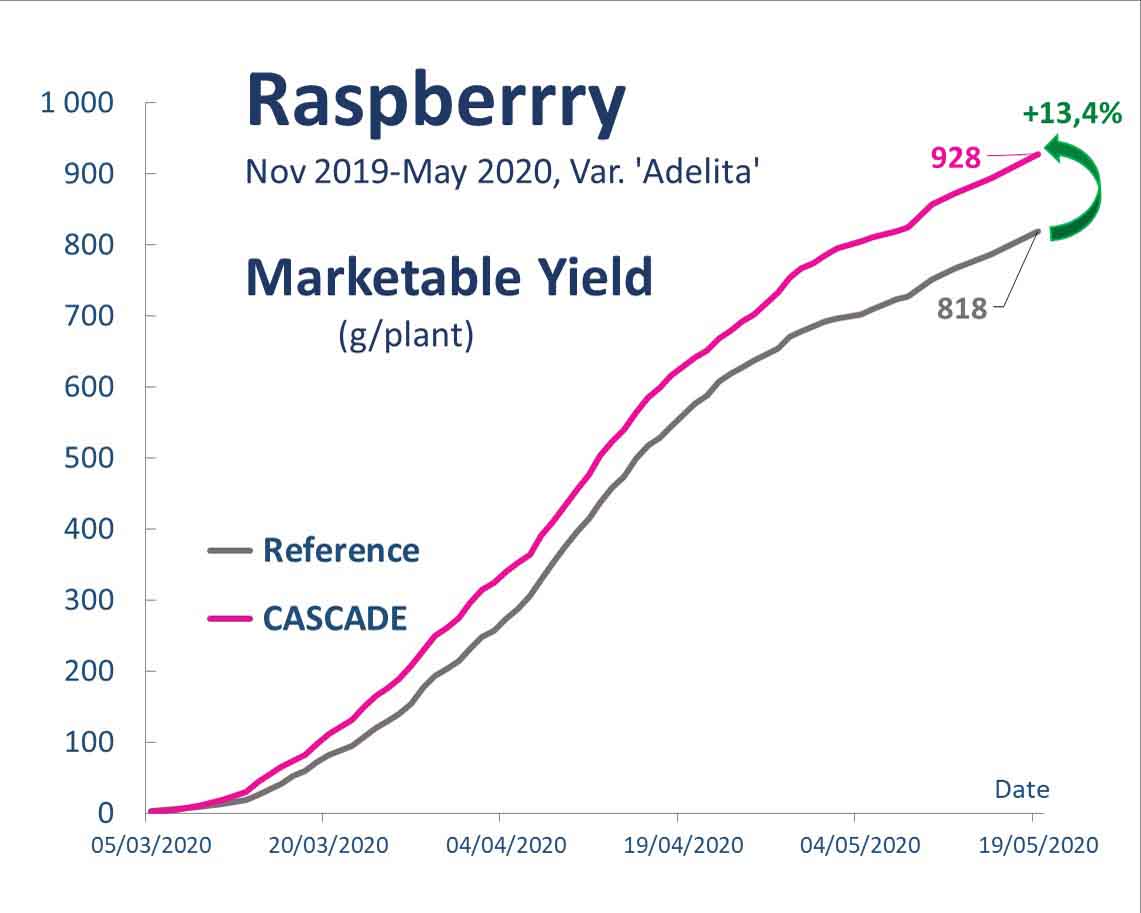 Raspberrry

Nov 2019-May 2020, Var. 'Adelita'

Marketable Yield

(g/plant)

+13,4%

928

818

1 000
900
800
700
600
500
400
300
200
100
0

Reference

CASCADE

Date

05/03/2020 20/03/2020 04/04/2020 19/04/2020 04/05/2020 19/05/2020